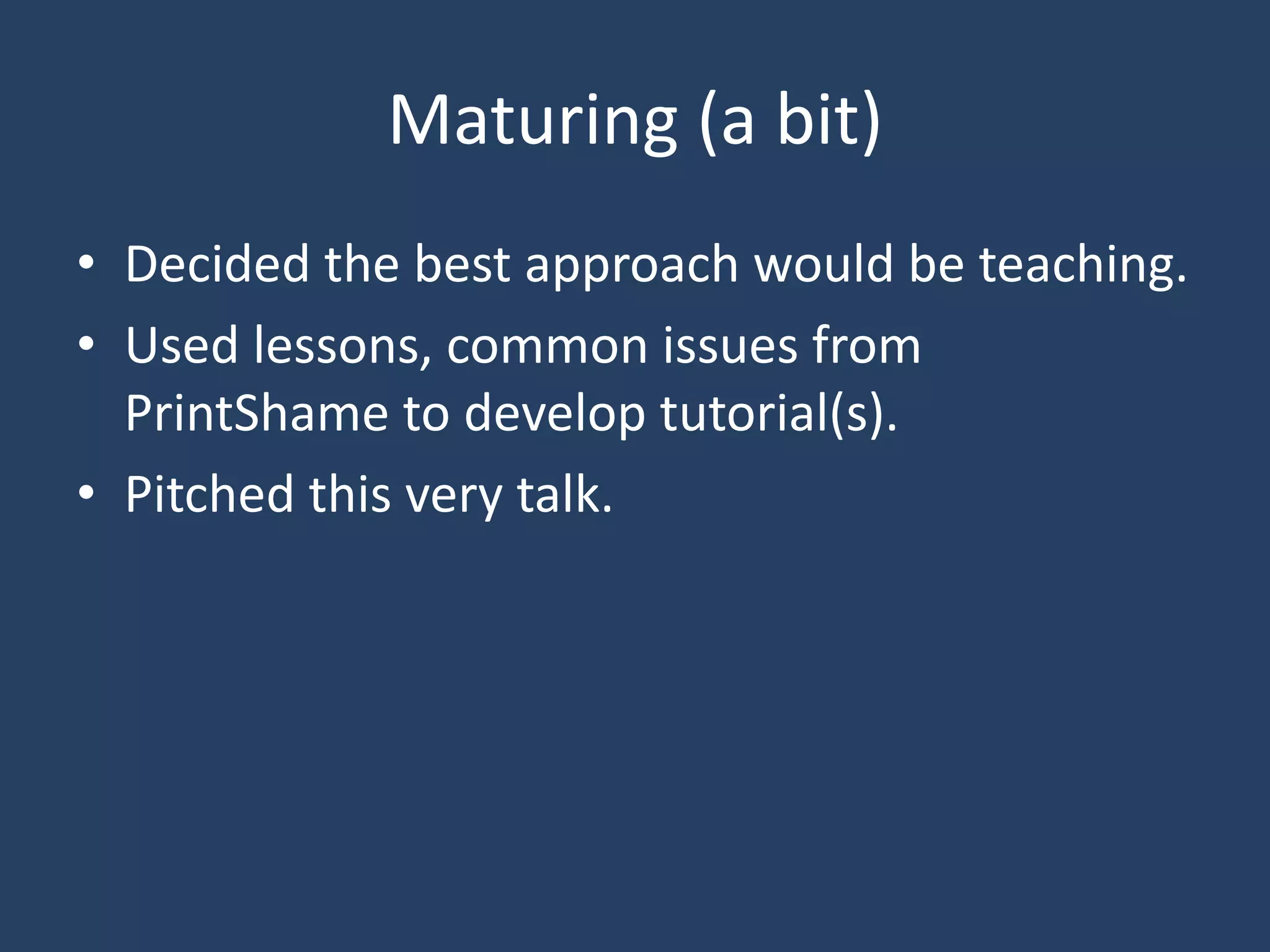 Maturing (a bit)

• Decided the best approach would be teaching.
• Used lessons, common issues from PrintShame to develop tutorial(s).
• Pitched this very talk.